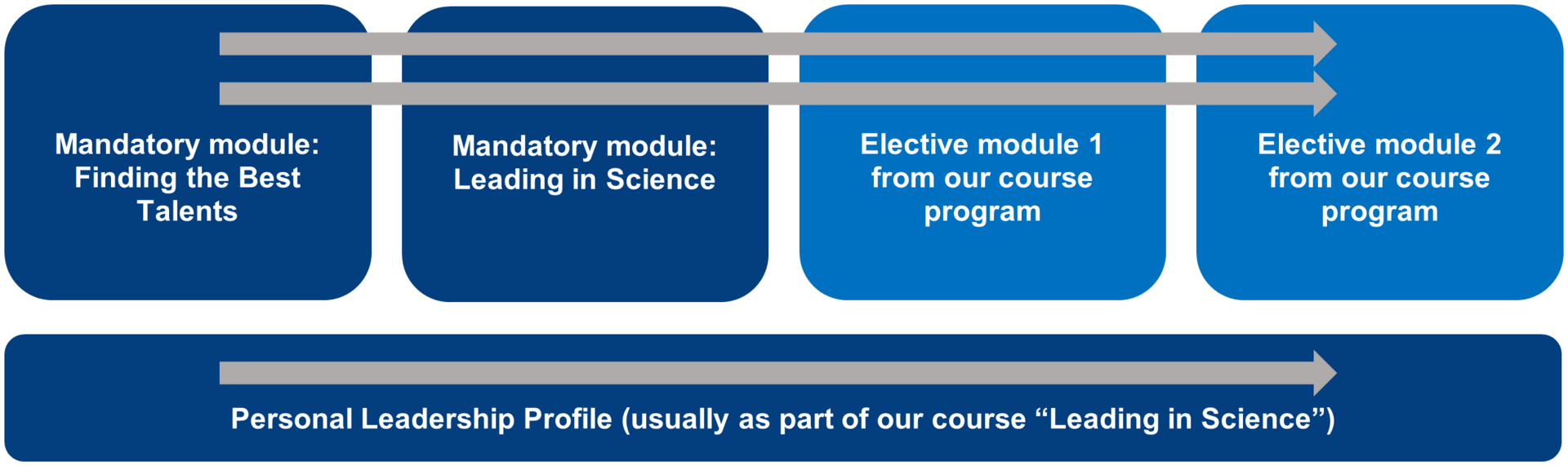 Mandatory module: Finding the Best Talents

Mandatory module: Leading in Science

Elective module 1 from our course program

Elective module 2 from our course program

Personal Leadership Profile (usually as part of our course “Leading in Science”)